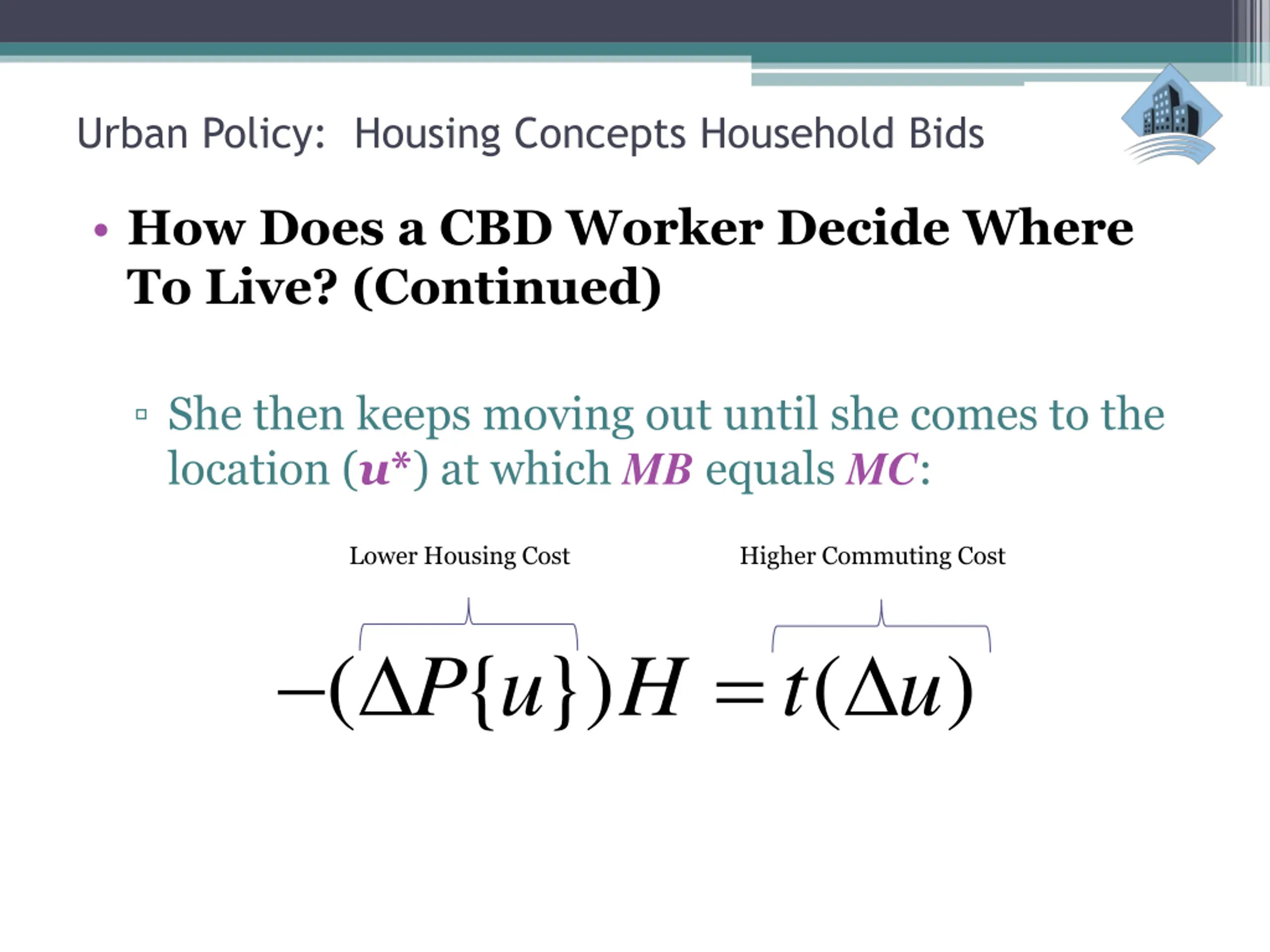 Urban Policy: Housing Concepts Household Bids

• How Does a CBD Worker Decide Where To Live? (Continued)

▫ She then keeps moving out until she comes to the location ($u^*$) at which $MB$ equals $MC$:

Lower Housing Cost

Higher Commuting Cost

$-(\Delta P\{u\})H = t(\Delta u)$